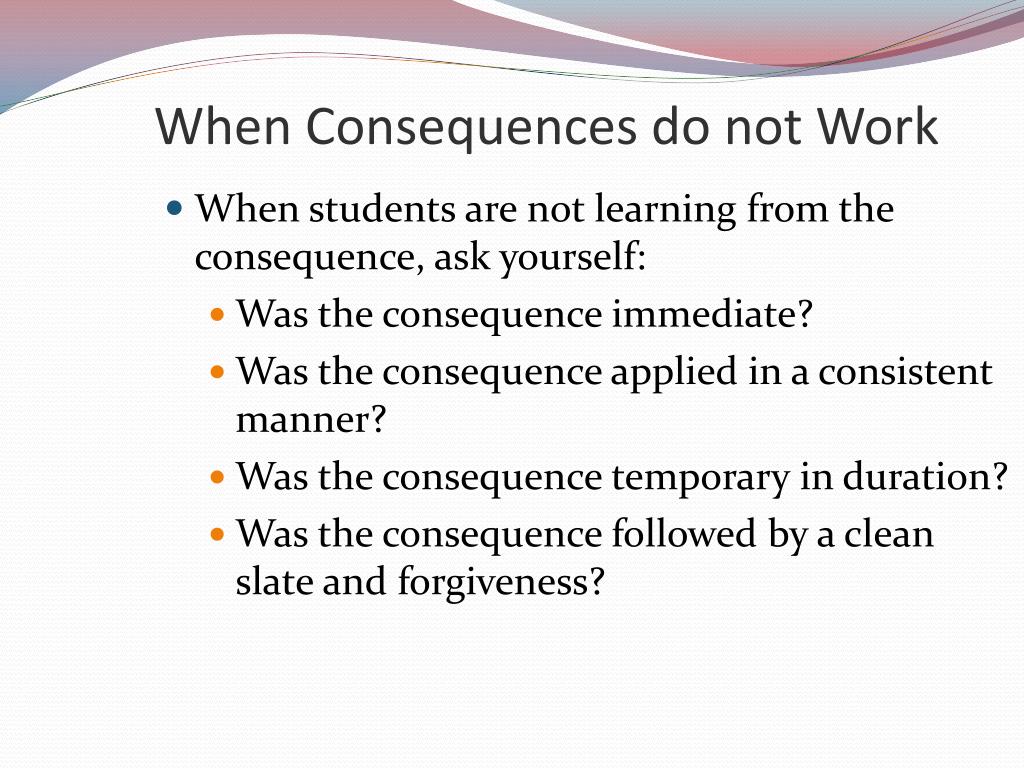 When Consequences do not Work

When students are not learning from the consequence, ask yourself:

Was the consequence immediate?

Was the consequence applied in a consistent manner?

Was the consequence temporary in duration?

Was the consequence followed by a clean slate and forgiveness?